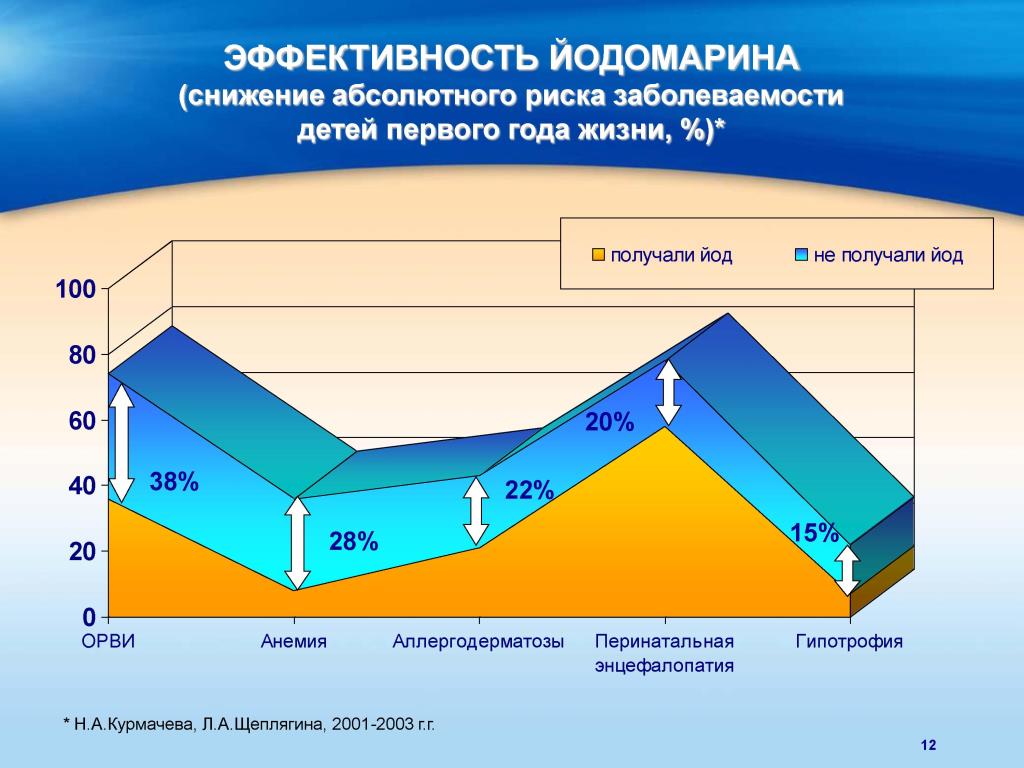 ЭФФЕКТИВНОСТЬ ЙОДОМАРИНА
(снижение абсолютного риска заболеваемости детей первого года жизни, %)*

получали йод
не получали йод

100
80
60
40
20
0

38%
28%
22%
20%
15%

ОРВИ
Анемия
Аллергодерматозы
Перинатальная энцефалопатия
Гипотрофия

* Н.А.Курмачева, Л.А.Щеплягина, 2001-2003 г.г.

12